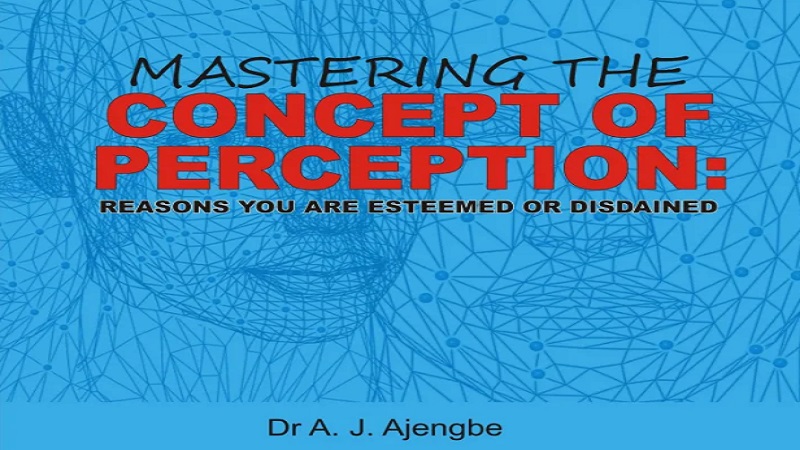 MASTERING THE
CONCEPT OF PERCEPTION:
REASONS YOU ARE ESTEEMED OR DISDAINED

Dr A. J. Ajengbe